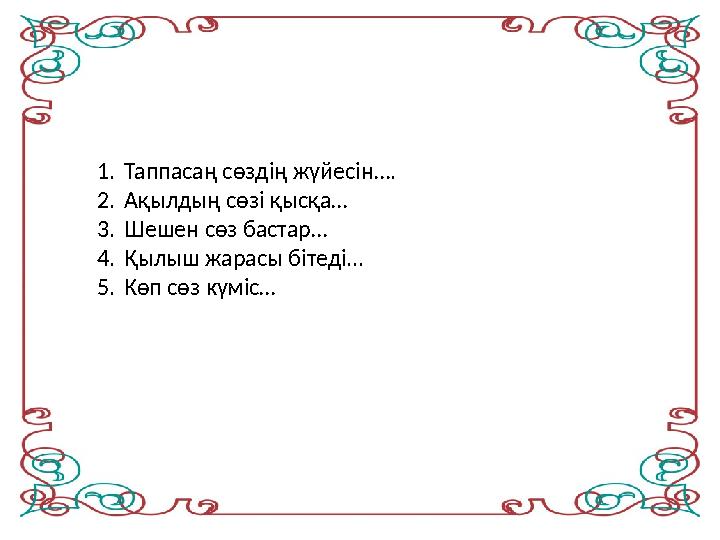 1. Таппасаң сөздің жүйесін….
2. Ақылдың сөзі қысқа…
3. Шешен сөз бастар…
4. Қылыш жарасы бітеді…
5. Көп сөз күміс…